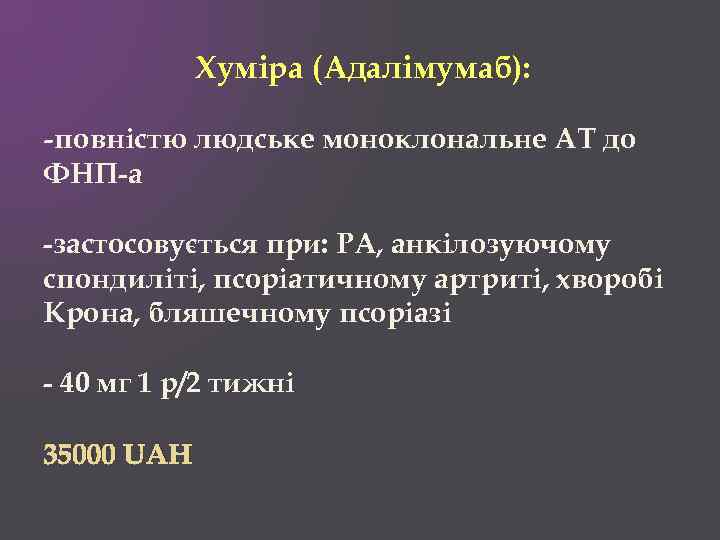 Хуміра (Адалімумаб):

-повністю людське моноклональне АТ до ФНП-а

-застосовується при: РА, анкілозуючому спондиліті, псоріатичному артриті, хворобі Крона, бляшечному псоріазі

- 40 мг 1 р/2 тижні

35000 UAH